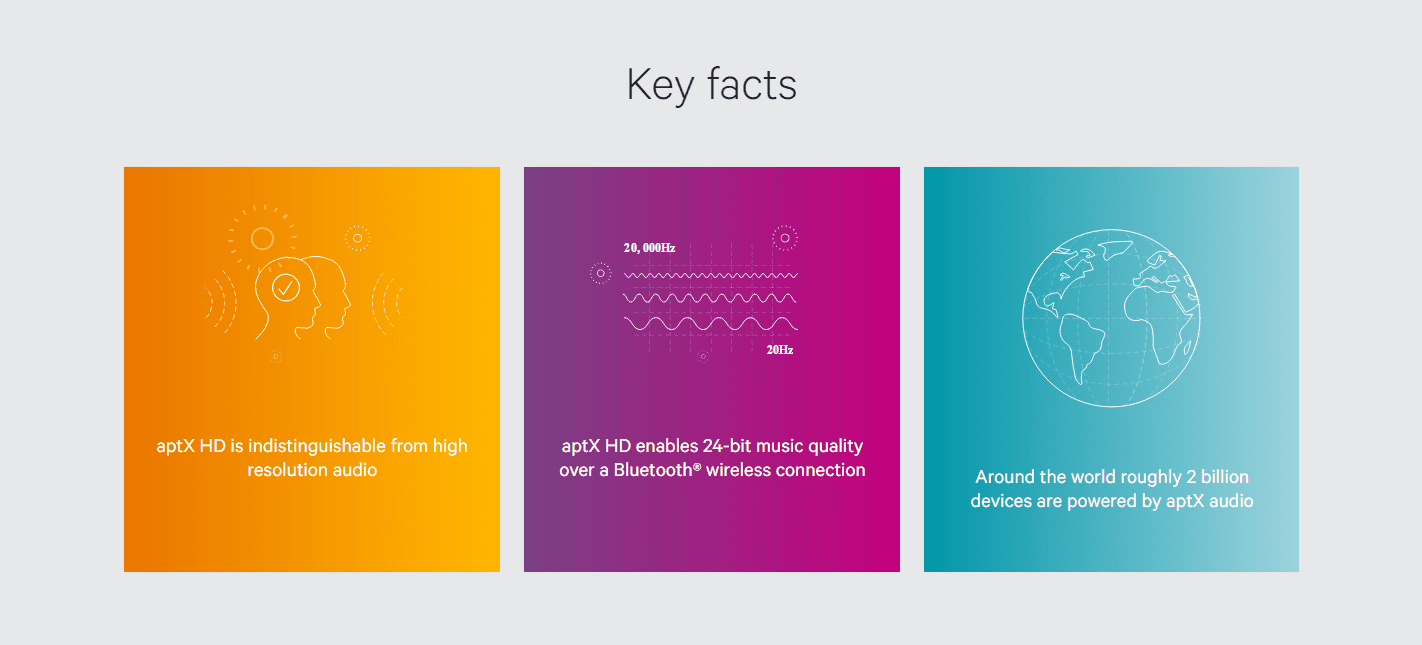 Key facts

aptX HD is indistinguishable from high resolution audio

20, 000Hz

20Hz

aptX HD enables 24-bit music quality over a Bluetooth® wireless connection

Around the world roughly 2 billion devices are powered by aptX audio